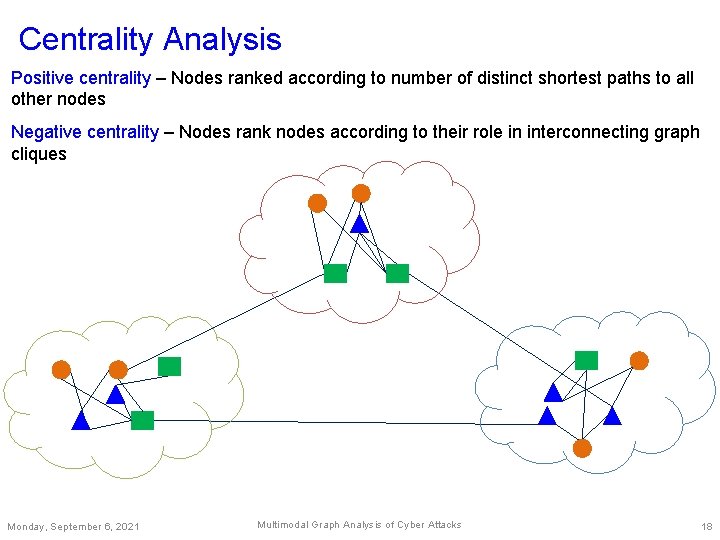 Centrality Analysis

Positive centrality – Nodes ranked according to number of distinct shortest paths to all other nodes

Negative centrality – Nodes rank nodes according to their role in interconnecting graph cliques

Monday, September 6, 2021

Multimodal Graph Analysis of Cyber Attacks

18